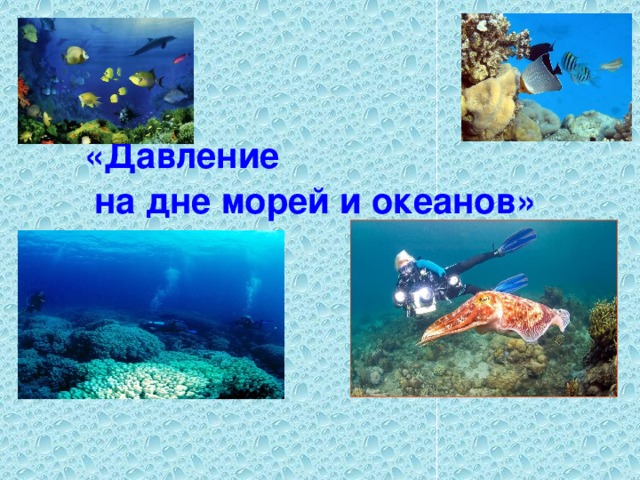 «Давление
на дне морей и океанов»